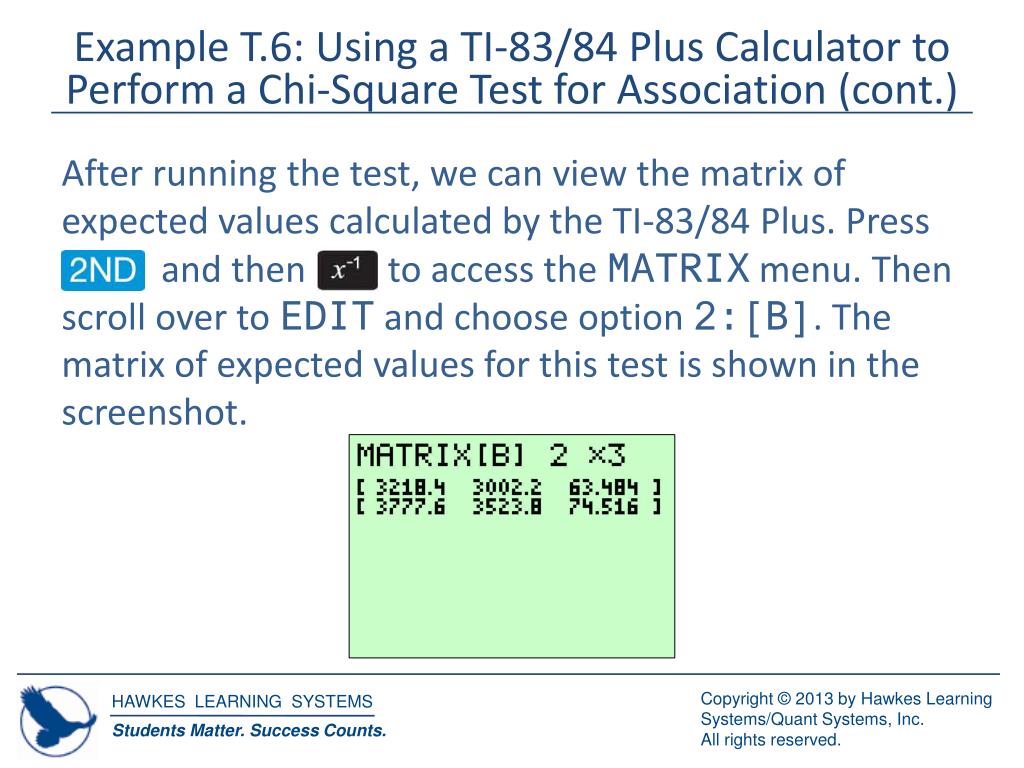 Example T.6: Using a TI-83/84 Plus Calculator to Perform a Chi-Square Test for Association (cont.)

After running the test, we can view the matrix of expected values calculated by the TI-83/84 Plus. Press 2ND and then $x^{-1}$ to access the MATRIX menu. Then scroll over to EDIT and choose option 2:[B]. The matrix of expected values for this test is shown in the screenshot.

MATRIX[B] 2 ×3
[ 3218.4 3002.2 63.484 ]
[ 3777.6 3523.8 74.516 ]

HAWKES LEARNING SYSTEMS
Students Matter. Success Counts.

Copyright © 2013 by Hawkes Learning Systems/Quant Systems, Inc.
All rights reserved.